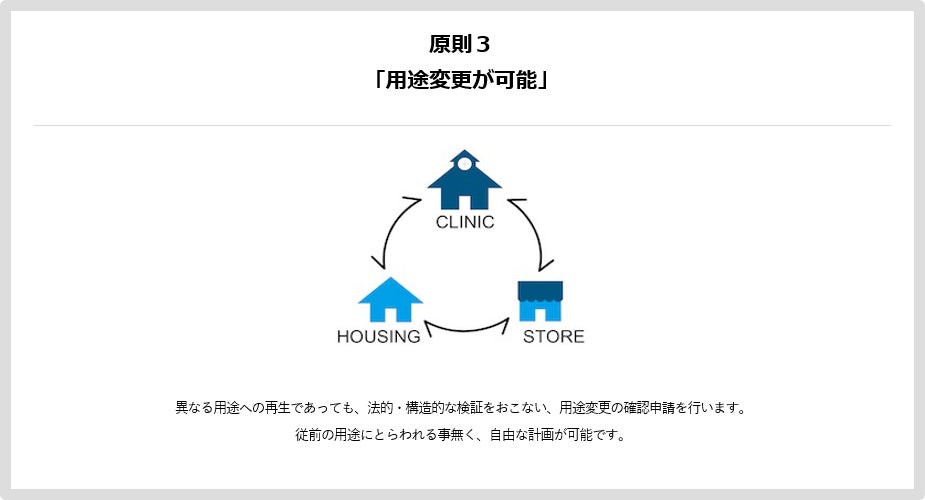 原則３
「用途変更が可能」

CLINIC

HOUSING

STORE

異なる用途への再生であっても、法的・構造的な検証をおこない、用途変更の確認申請を行います。
従前の用途にとらわれる事無く、自由な計画が可能です。